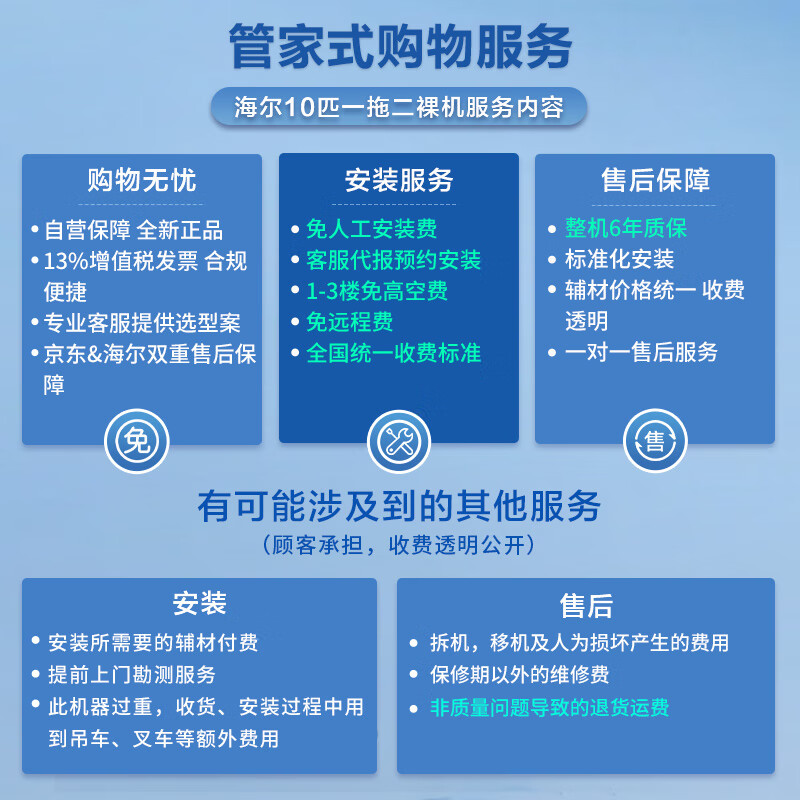 管家式购物服务

海尔10匹一拖二裸机服务内容

购物无忧

• 自营保障 全新正品
• 13%增值税发票 合规便捷
• 专业客服提供选型案
• 京东&海尔双重售后保障

免

安装服务

• 免人工安装费
• 客服代报预约安装
• 1-3楼免高空费
• 免远程费
• 全国统一收费标准

售后保障

• 整机6年质保
• 标准化安装
• 辅材价格统一 收费透明
• 一对一售后服务

售

有可能涉及到的其他服务

（顾客承担，收费透明公开）

安装

• 安装所需要的辅材付费
• 提前上门勘测服务
• 此机器过重，收货、安装过程中用到吊车、叉车等额外费用

售后

• 拆机，移机及人为损坏产生的费用
• 保修期以外的维修费
• 非质量问题导致的退货运费